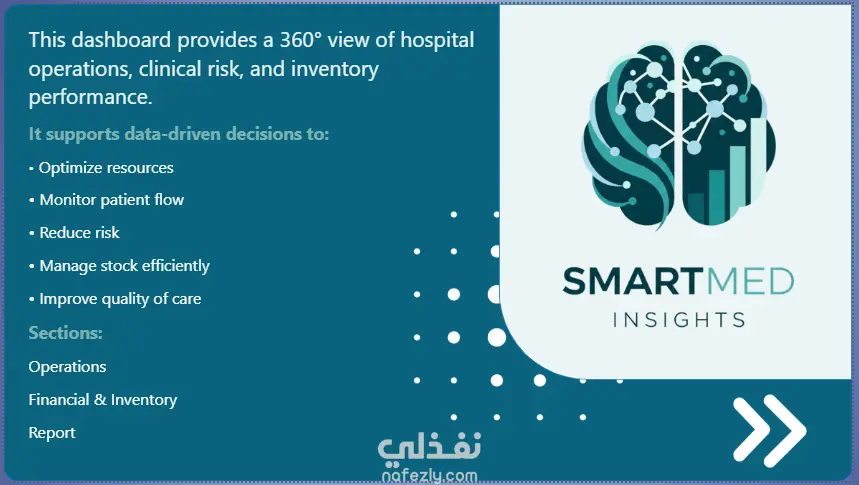 This dashboard provides a 360° view of hospital operations, clinical risk, and inventory performance.

It supports data-driven decisions to:

• Optimize resources

• Monitor patient flow

• Reduce risk

• Manage stock efficiently

• Improve quality of care

Sections:

Operations

Financial & Inventory

Report

SMARTMED
INSIGHTS

نفذلي
nafezly.com